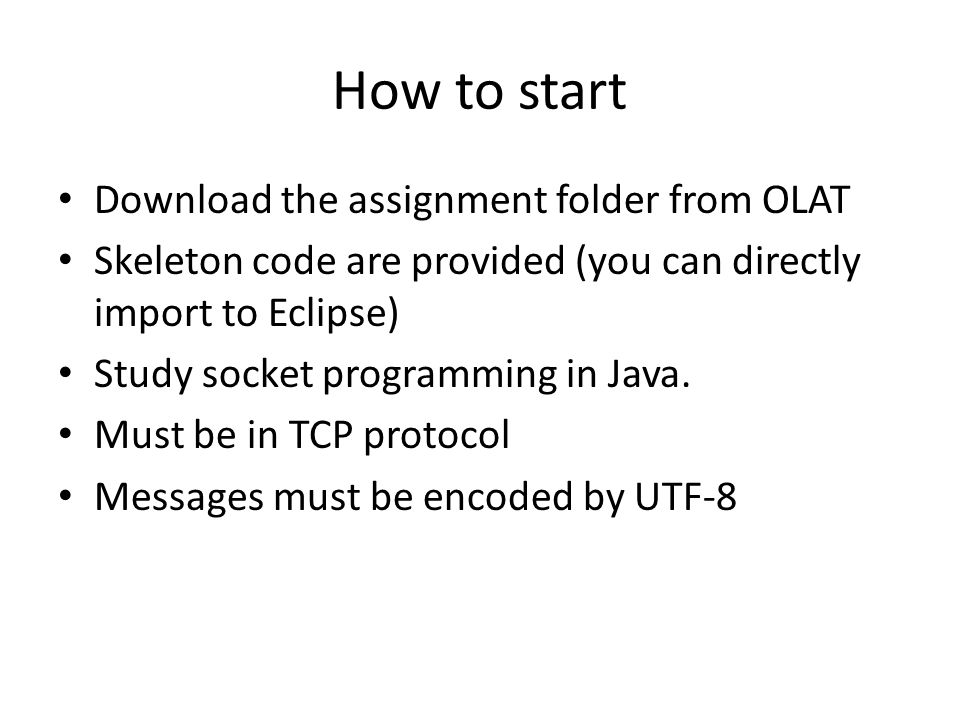 How to start

• Download the assignment folder from OLAT
• Skeleton code are provided (you can directly import to Eclipse)
• Study socket programming in Java.
• Must be in TCP protocol
• Messages must be encoded by UTF-8